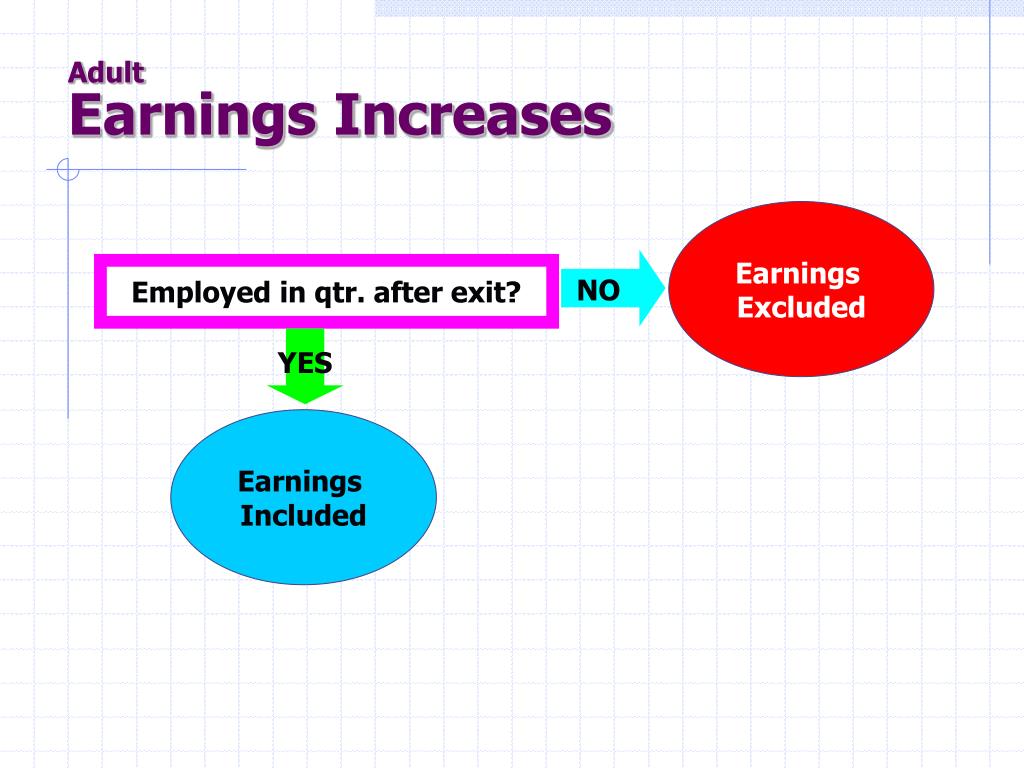 Adult
Earnings Increases

Employed in qtr. after exit?

NO

Earnings Excluded

YES

Earnings Included